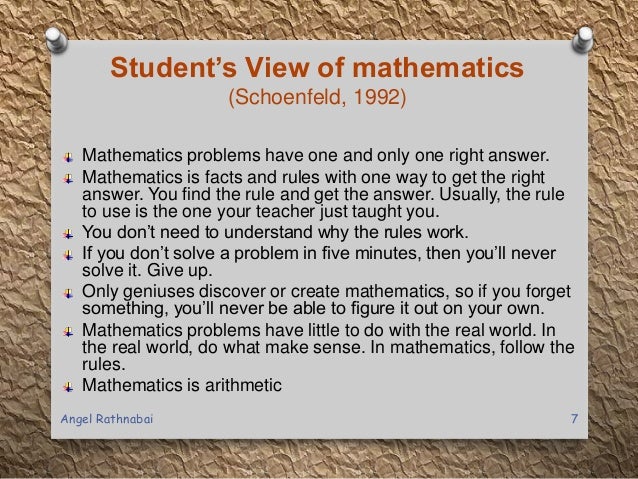 Student's View of mathematics
(Schoenfeld, 1992)

Mathematics problems have one and only one right answer.

Mathematics is facts and rules with one way to get the right answer. You find the rule and get the answer. Usually, the rule to use is the one your teacher just taught you.

You don't need to understand why the rules work.

If you don't solve a problem in five minutes, then you'll never solve it. Give up.

Only geniuses discover or create mathematics, so if you forget something, you'll never be able to figure it out on your own.

Mathematics problems have little to do with the real world. In the real world, do what make sense. In mathematics, follow the rules.

Mathematics is arithmetic

Angel Rathnabai

7